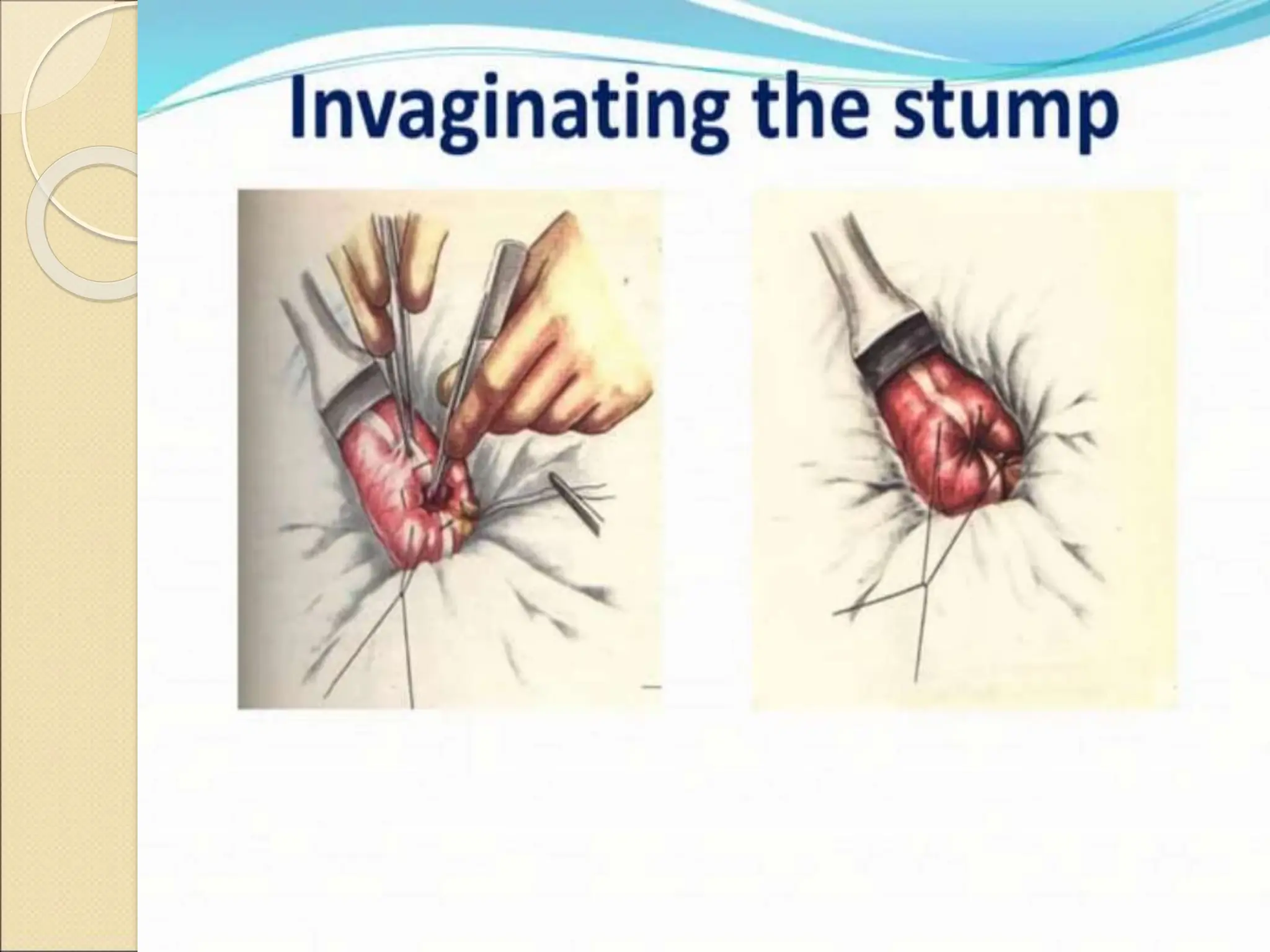 Invaginating the stump